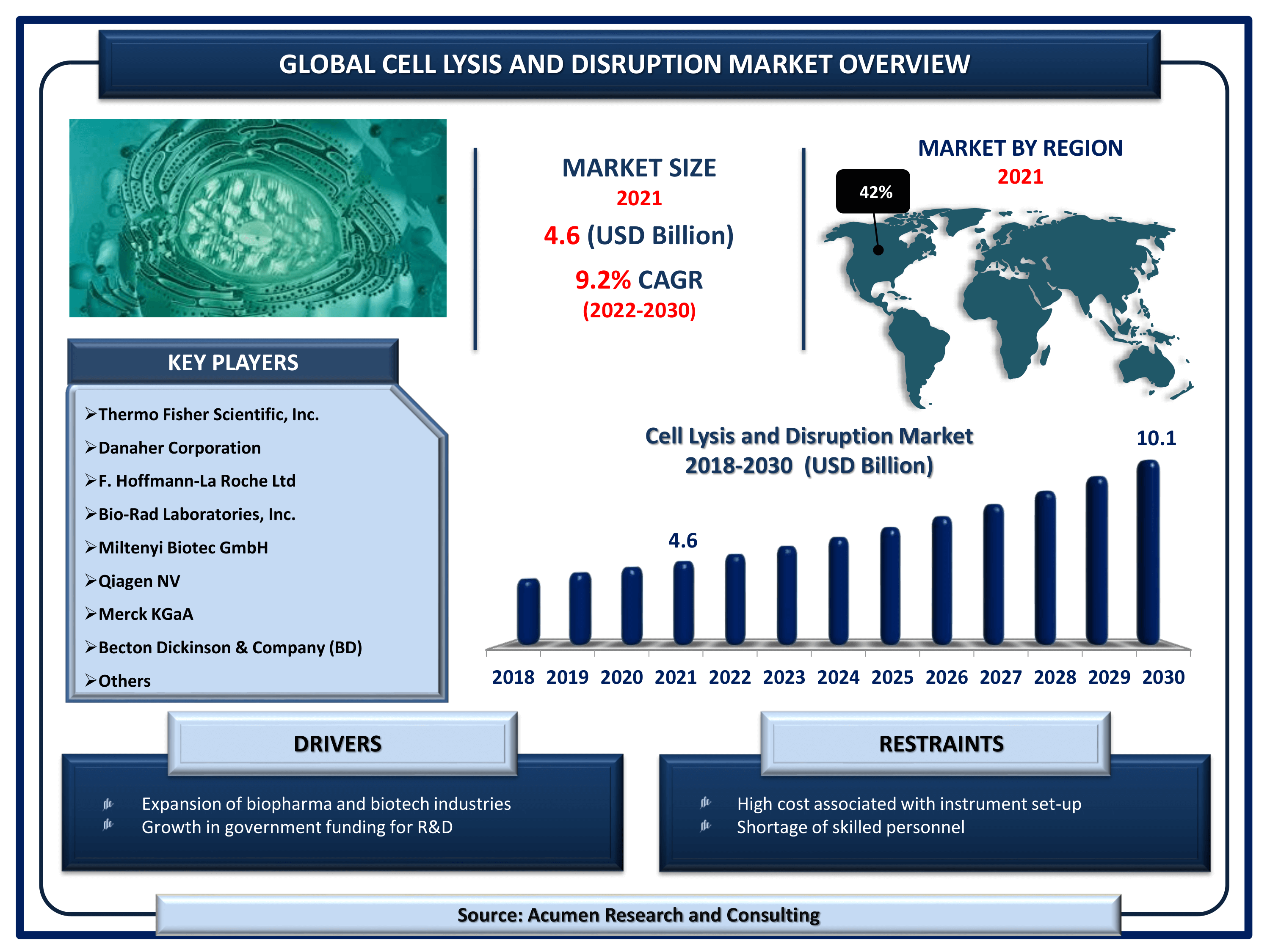 GLOBAL CELL LYSIS AND DISRUPTION MARKET OVERVIEW

MARKET SIZE
2021
4.6 (USD Billion)
9.2% CAGR
(2022-2030)

MARKET BY REGION
2021
42%

KEY PLAYERS

➢Thermo Fisher Scientific, Inc.
➢Danaher Corporation
➢F. Hoffmann-La Roche Ltd
➢Bio-Rad Laboratories, Inc.
➢Miltenyi Biotec GmbH
➢Qiagen NV
➢Merck KGaA
➢Becton Dickinson & Company (BD)
➢Others

Cell Lysis and Disruption Market
2018-2030 (USD Billion)

4.6
10.1

2018 2019 2020 2021 2022 2023 2024 2025 2026 2027 2028 2029 2030

DRIVERS

Expansion of biopharma and biotech industries
Growth in government funding for R&D

RESTRAINTS

High cost associated with instrument set-up
Shortage of skilled personnel

Source: Acumen Research and Consulting